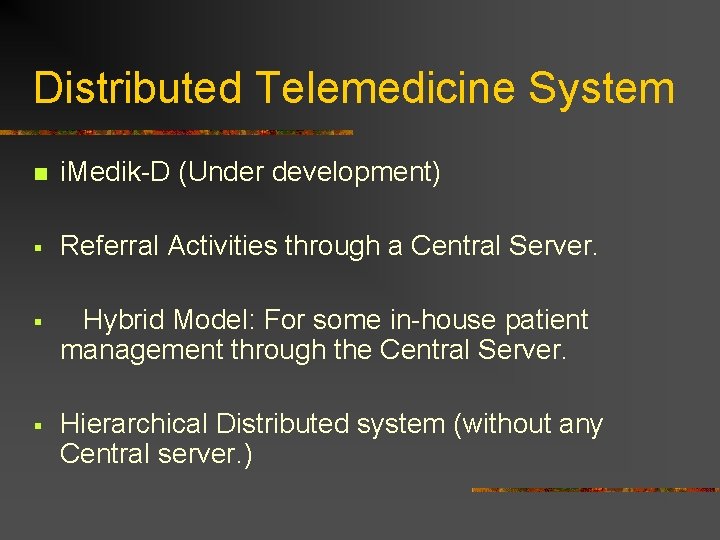 Distributed Telemedicine System

iMedik-D (Under development)

Referral Activities through a Central Server.

Hybrid Model: For some in-house patient management through the Central Server.

Hierarchical Distributed system (without any Central server.)